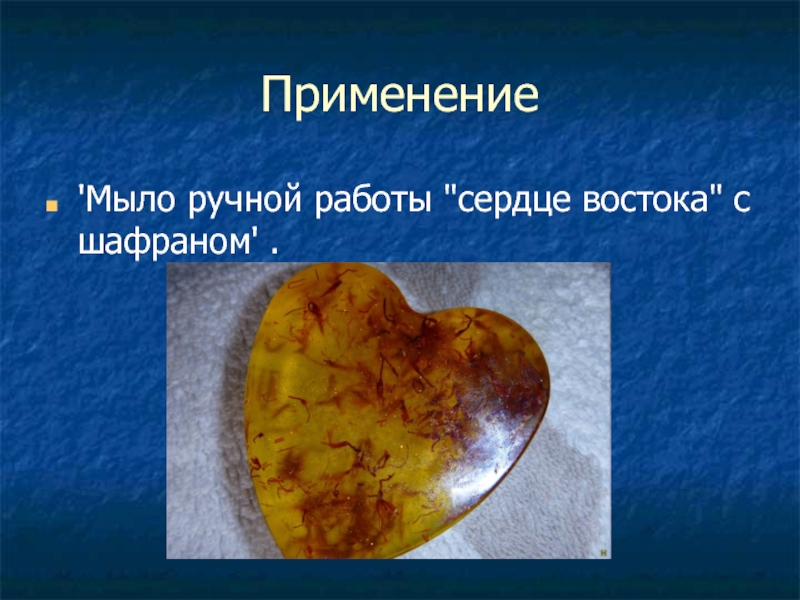 Применение

'Мыло ручной работы "сердце востока" с шафраном' .